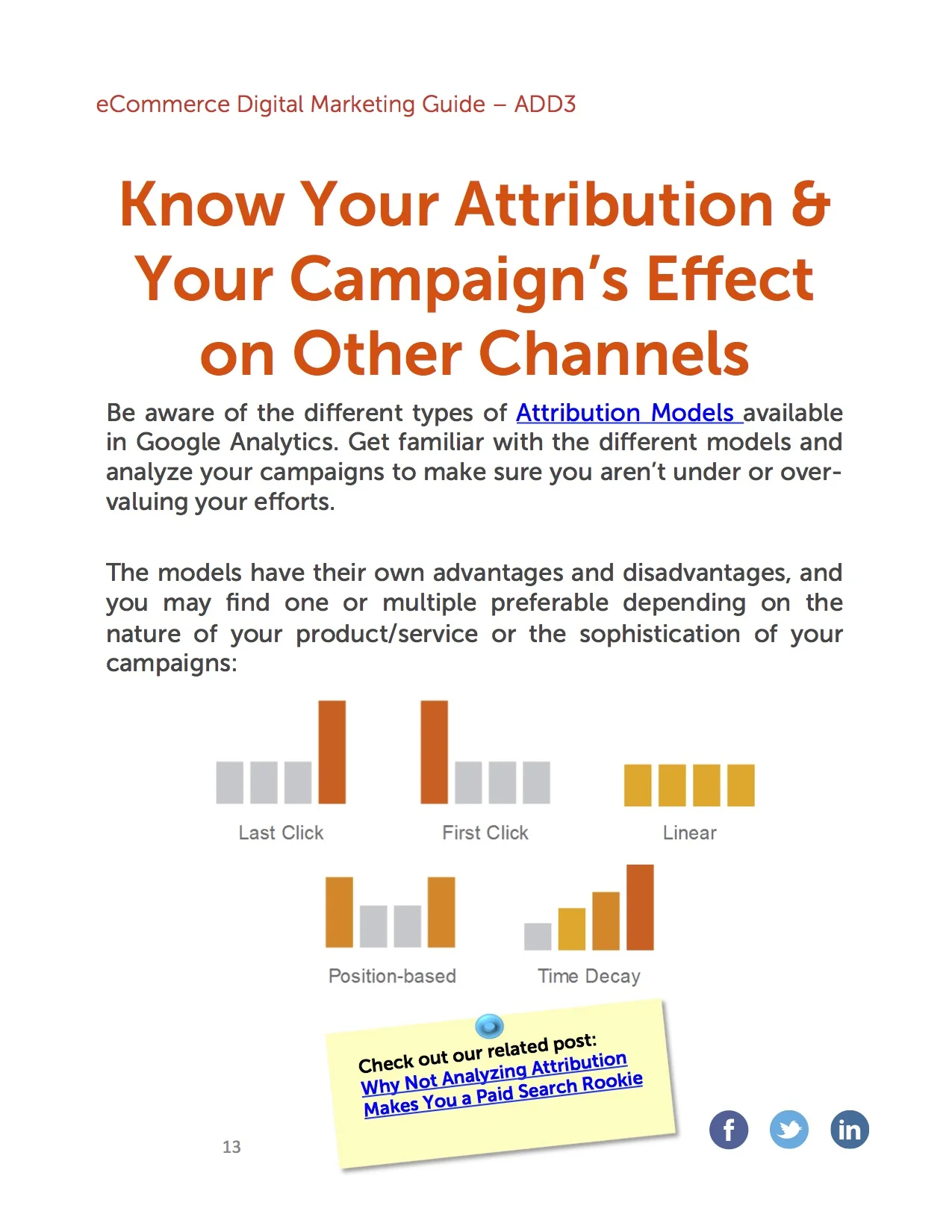 eCommerce Digital Marketing Guide – ADD3

Know Your Attribution & Your Campaign's Effect on Other Channels

Be aware of the different types of Attribution Models available in Google Analytics. Get familiar with the different models and analyze your campaigns to make sure you aren't under or over-valuing your efforts.

The models have their own advantages and disadvantages, and you may find one or multiple preferable depending on the nature of your product/service or the sophistication of your campaigns:

Last Click

First Click

Linear

Position-based

Time Decay

Check out our related post:
Why Not Analyzing Attribution Makes You a Paid Search Rookie

13

f

in